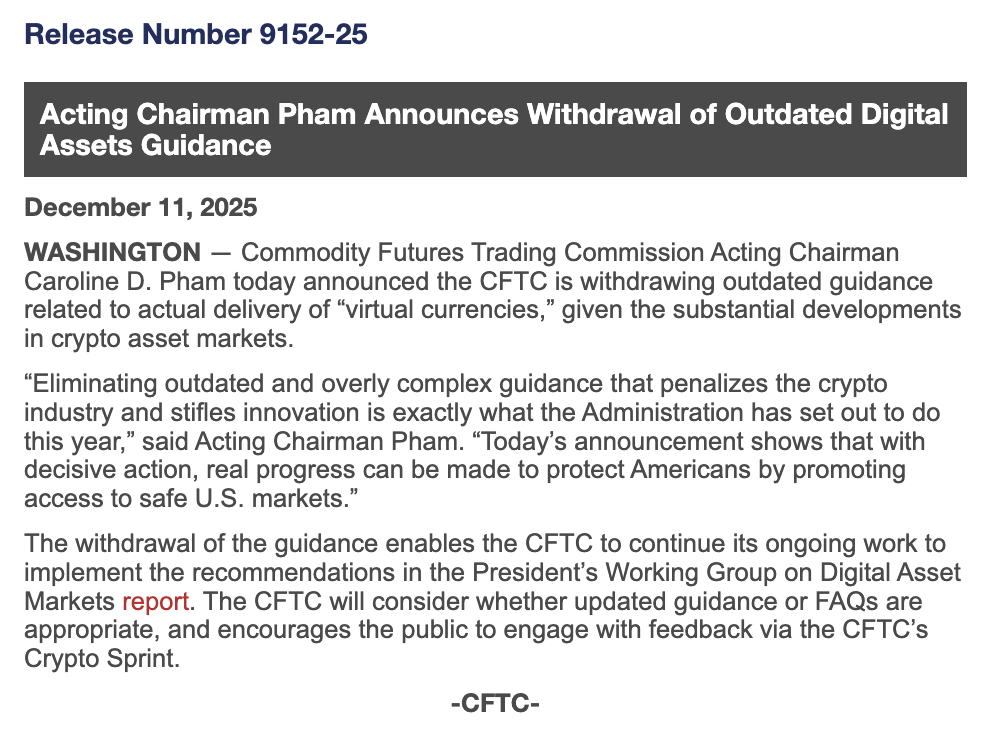 Release Number 9152-25

Acting Chairman Pham Announces Withdrawal of Outdated Digital Assets Guidance

December 11, 2025

WASHINGTON — Commodity Futures Trading Commission Acting Chairman Caroline D. Pham today announced the CFTC is withdrawing outdated guidance related to actual delivery of “virtual currencies,” given the substantial developments in crypto asset markets.

“Eliminating outdated and overly complex guidance that penalizes the crypto industry and stifles innovation is exactly what the Administration has set out to do this year,” said Acting Chairman Pham. “Today’s announcement shows that with decisive action, real progress can be made to protect Americans by promoting access to safe U.S. markets.”

The withdrawal of the guidance enables the CFTC to continue its ongoing work to implement the recommendations in the President’s Working Group on Digital Asset Markets report. The CFTC will consider whether updated guidance or FAQs are appropriate, and encourages the public to engage with feedback via the CFTC’s Crypto Sprint.

-CFTC-